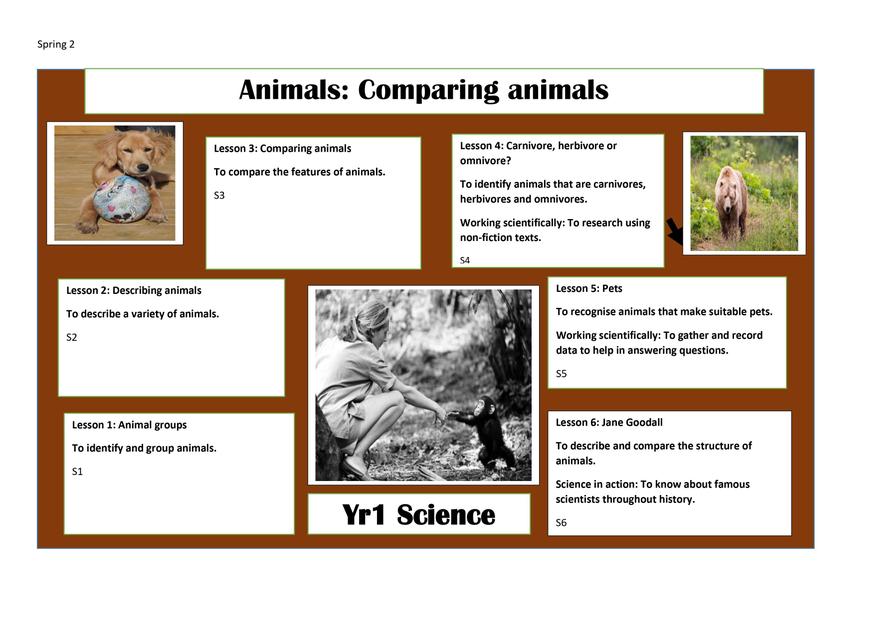 Spring 2

Animals: Comparing animals

Lesson 3: Comparing animals

To compare the features of animals.

S3

Lesson 4: Carnivore, herbivore or omnivore?

To identify animals that are carnivores, herbivores and omnivores.

Working scientifically: To research using non-fiction texts.

S4

Lesson 2: Describing animals

To describe a variety of animals.

S2

Lesson 5: Pets

To recognise animals that make suitable pets.

Working scientifically: To gather and record data to help in answering questions.

S5

Lesson 1: Animal groups

To identify and group animals.

S1

Lesson 6: Jane Goodall

To describe and compare the structure of animals.

Science in action: To know about famous scientists throughout history.

S6

Yr1 Science